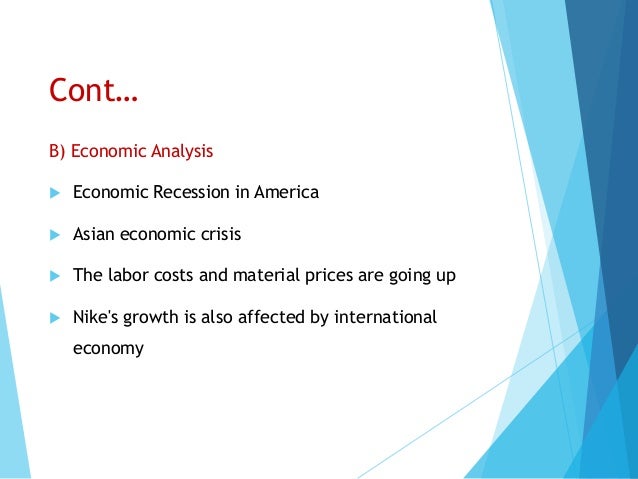 Cont…

B) Economic Analysis

Economic Recession in America

Asian economic crisis

The labor costs and material prices are going up

Nike's growth is also affected by international economy